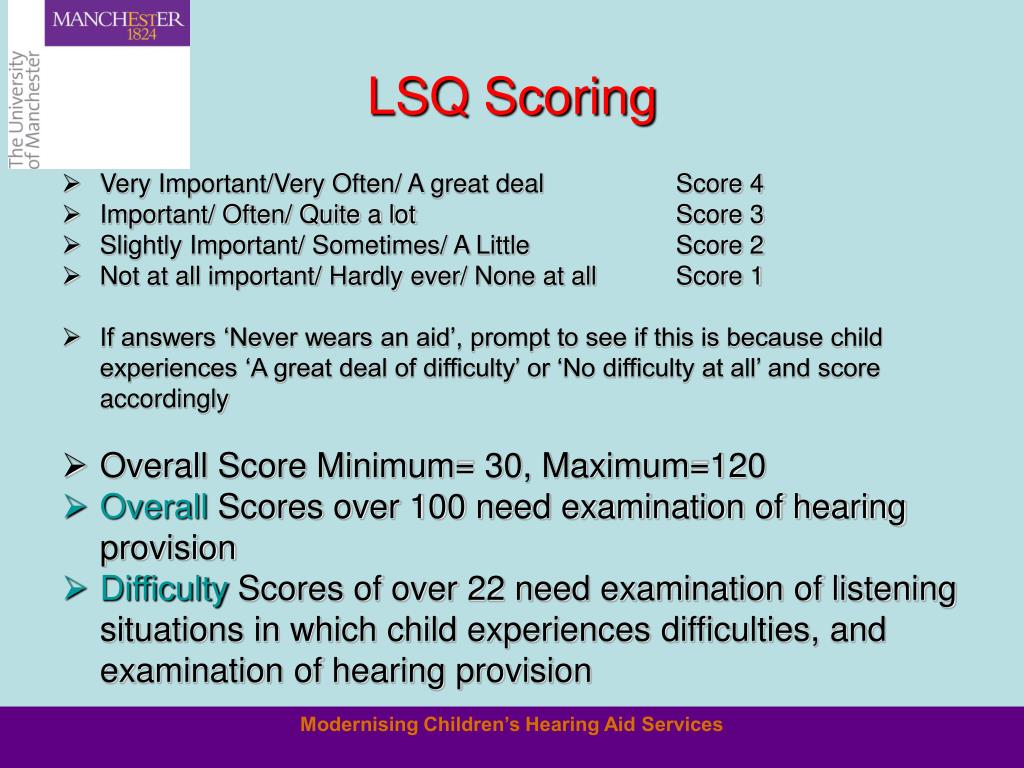 MANCHESTER
1824

The University of Manchester

LSQ Scoring

➢ Very Important/Very Often/ A great deal Score 4
➢ Important/ Often/ Quite a lot Score 3
➢ Slightly Important/ Sometimes/ A Little Score 2
➢ Not at all important/ Hardly ever/ None at all Score 1

➢ If answers ‘Never wears an aid’, prompt to see if this is because child experiences ‘A great deal of difficulty’ or ‘No difficulty at all’ and score accordingly

➢ Overall Score Minimum= 30, Maximum=120
➢ Overall Scores over 100 need examination of hearing provision
➢ Difficulty Scores of over 22 need examination of listening situations in which child experiences difficulties, and examination of hearing provision

Modernising Children’s Hearing Aid Services